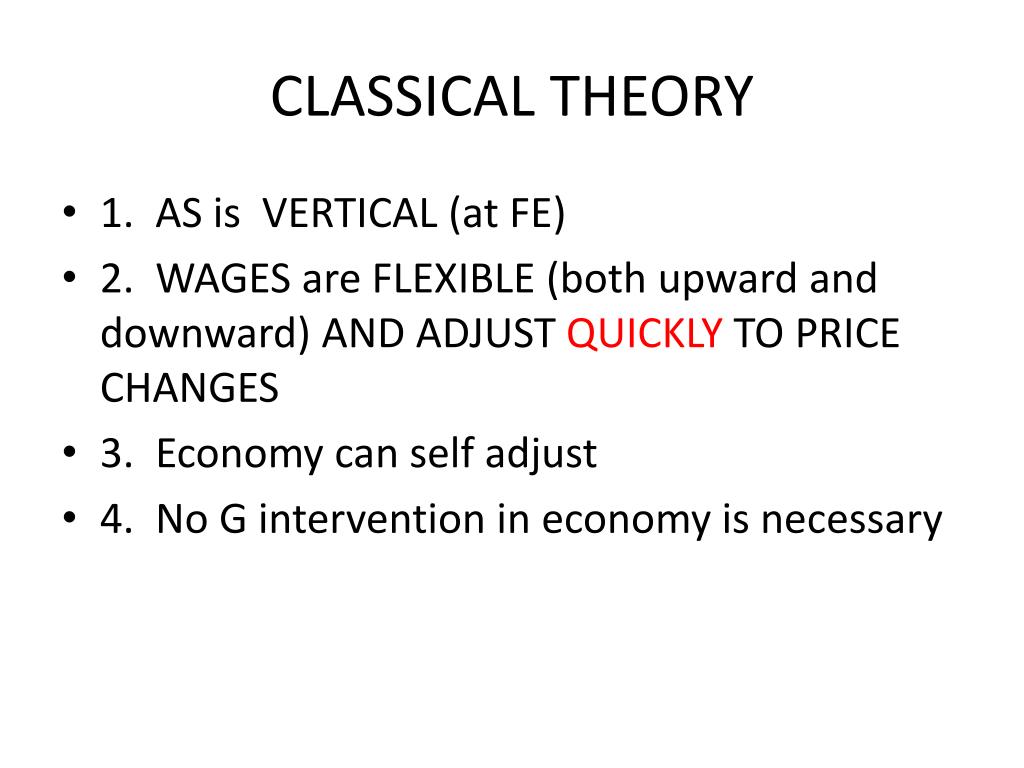 CLASSICAL THEORY

• 1. AS is VERTICAL (at FE)
• 2. WAGES are FLEXIBLE (both upward and downward) AND ADJUST QUICKLY TO PRICE CHANGES
• 3. Economy can self adjust
• 4. No G intervention in economy is necessary